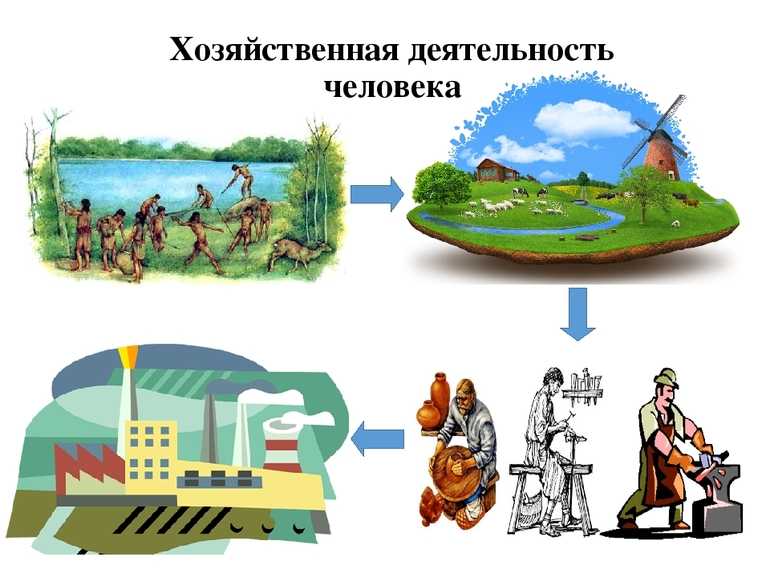 Хозяйственная деятельность человека